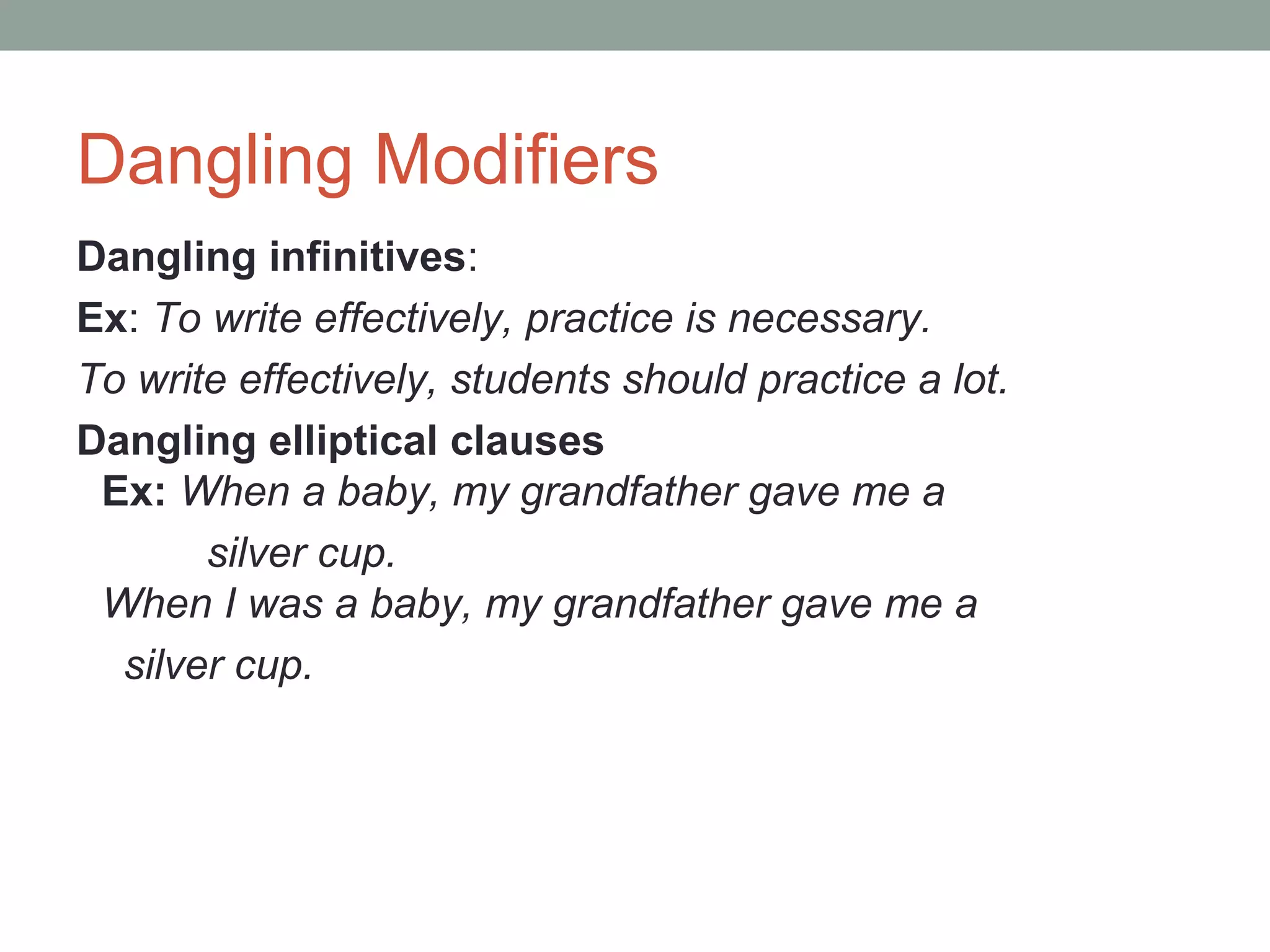 Dangling Modifiers

Dangling infinitives:

Ex: To write effectively, practice is necessary.

To write effectively, students should practice a lot.

Dangling elliptical clauses

Ex: When a baby, my grandfather gave me a silver cup.

When I was a baby, my grandfather gave me a silver cup.